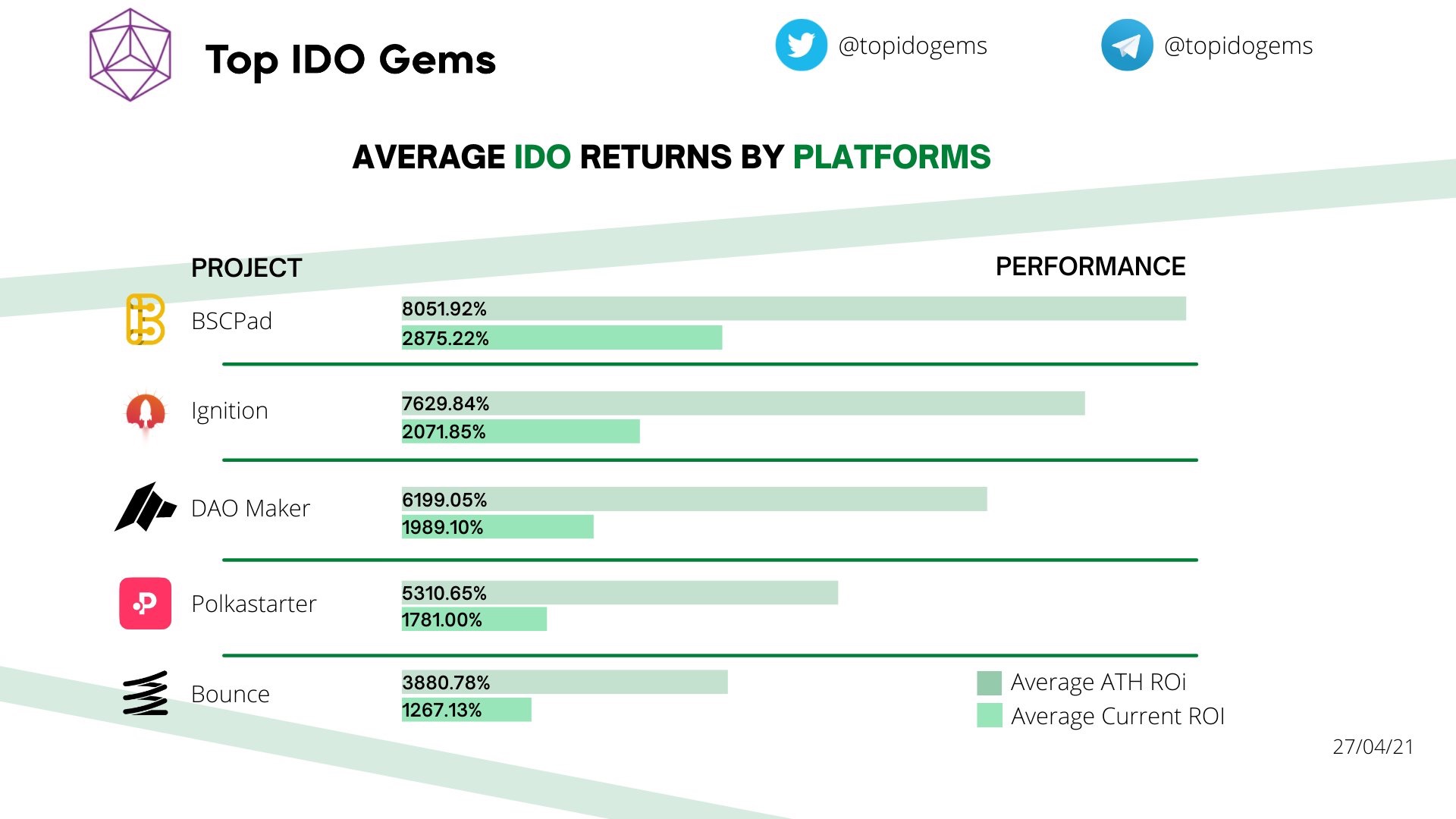 Top IDO Gems

@topidogems

@topidogems

AVERAGE IDO RETURNS BY PLATFORMS

PROJECT

PERFORMANCE

BSCPad
8051.92%
2875.22%

Ignition
7629.84%
2071.85%

DAO Maker
6199.05%
1989.10%

Polkastarter
5310.65%
1781.00%

Bounce
3880.78%
1267.13%

Average ATH ROi
Average Current ROI

27/04/21